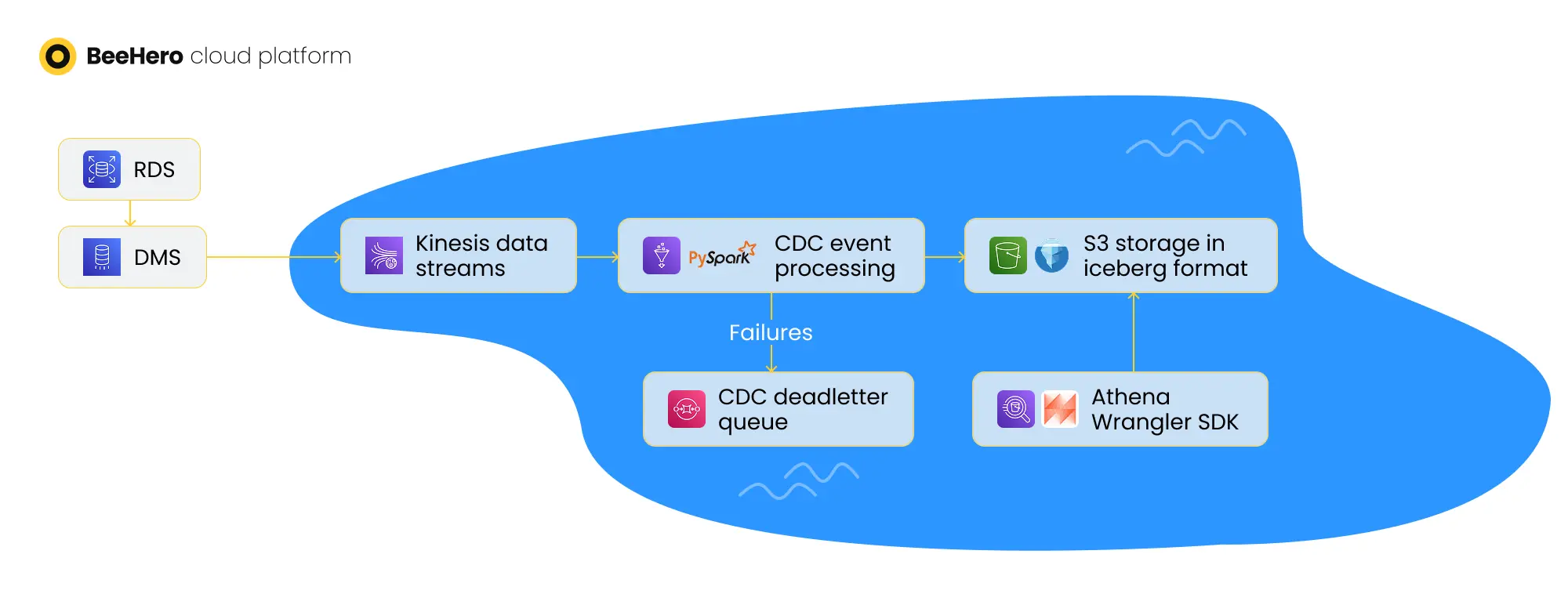 BeeHero cloud platform

RDS

DMS

Kinesis data streams

PySpark

CDC event processing

S3 storage in iceberg format

Failures

CDC deadletter queue

Athena Wrangler SDK